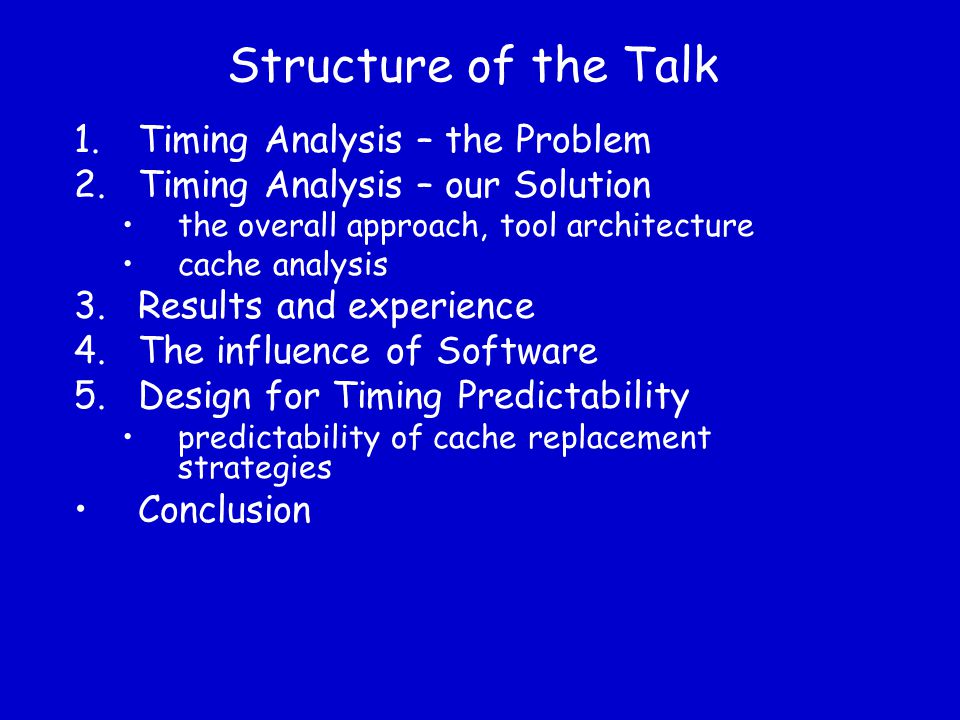 Structure of the Talk

1. Timing Analysis – the Problem
2. Timing Analysis – our Solution
• the overall approach, tool architecture
• cache analysis
3. Results and experience
4. The influence of Software
5. Design for Timing Predictability
• predictability of cache replacement strategies
• Conclusion